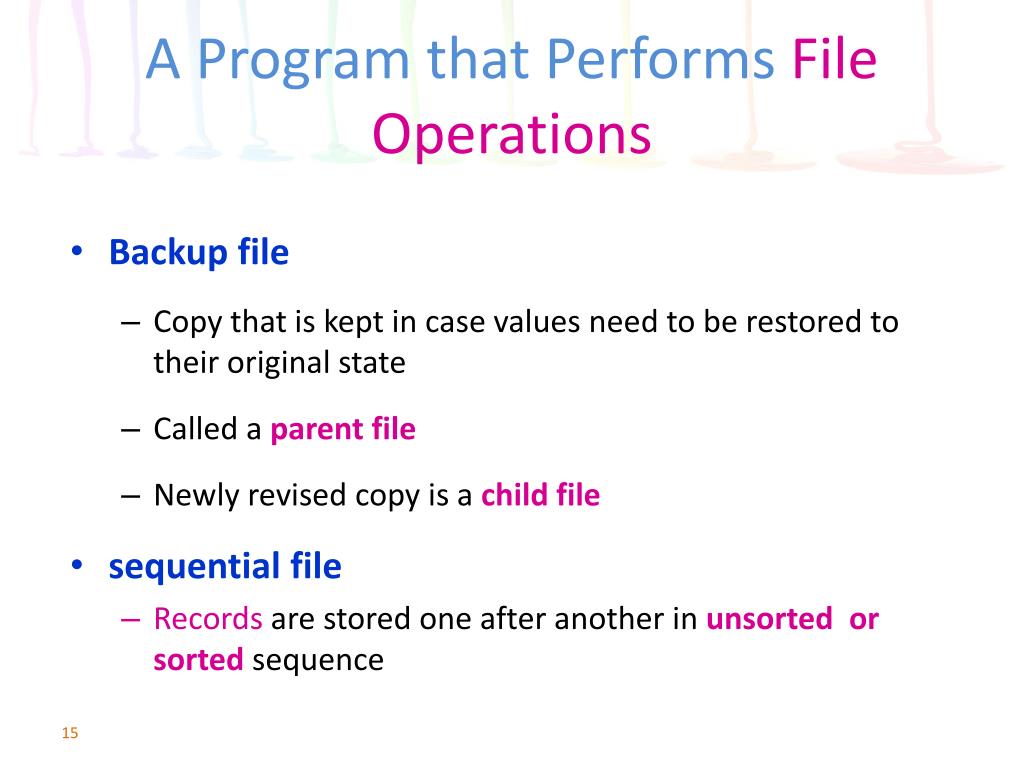 A Program that Performs File Operations

• Backup file

– Copy that is kept in case values need to be restored to their original state

– Called a parent file

– Newly revised copy is a child file

• sequential file

– Records are stored one after another in unsorted or sorted sequence

15